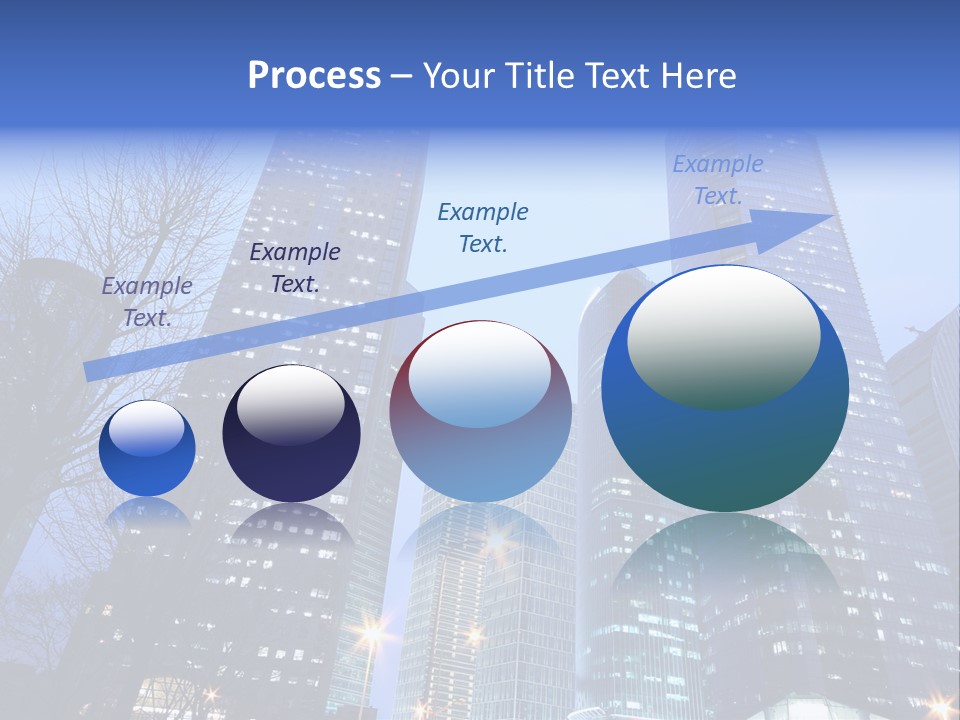 Process – Your Title Text Here

Example Text.

Example Text.

Example Text.

Example Text.